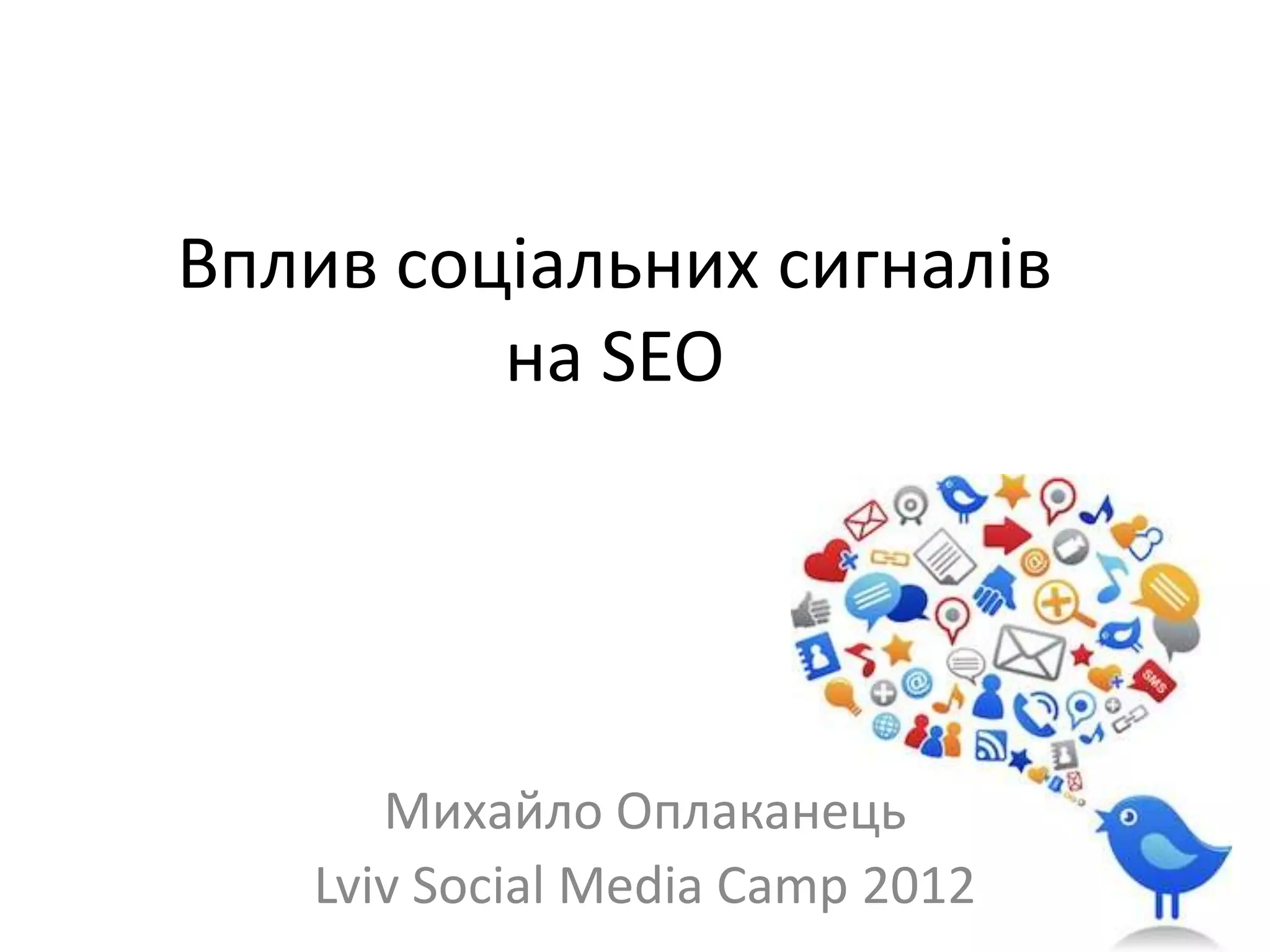 Вплив соціальних сигналів на SEO

SMS

Михайло Оплаканець
Lviv Social Media Camp 2012